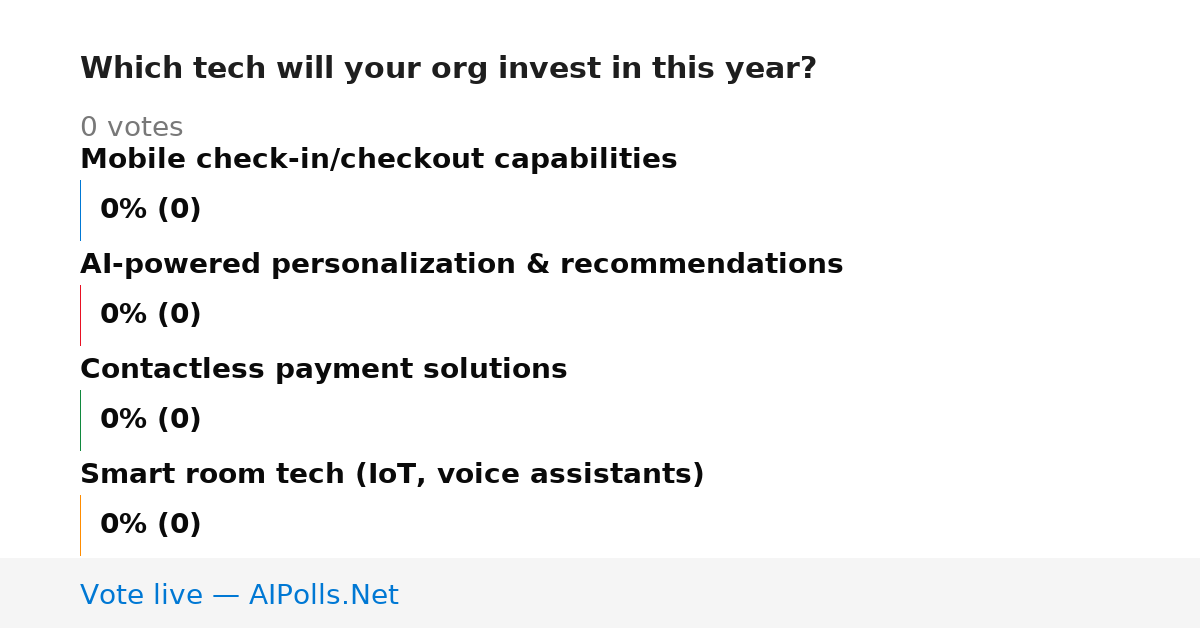 Which tech will your org invest in this year?

0 votes

Mobile check-in/checkout capabilities

0% (0)

AI-powered personalization & recommendations

0% (0)

Contactless payment solutions

0% (0)

Smart room tech (IoT, voice assistants)

0% (0)

Vote live — AIPolls.Net